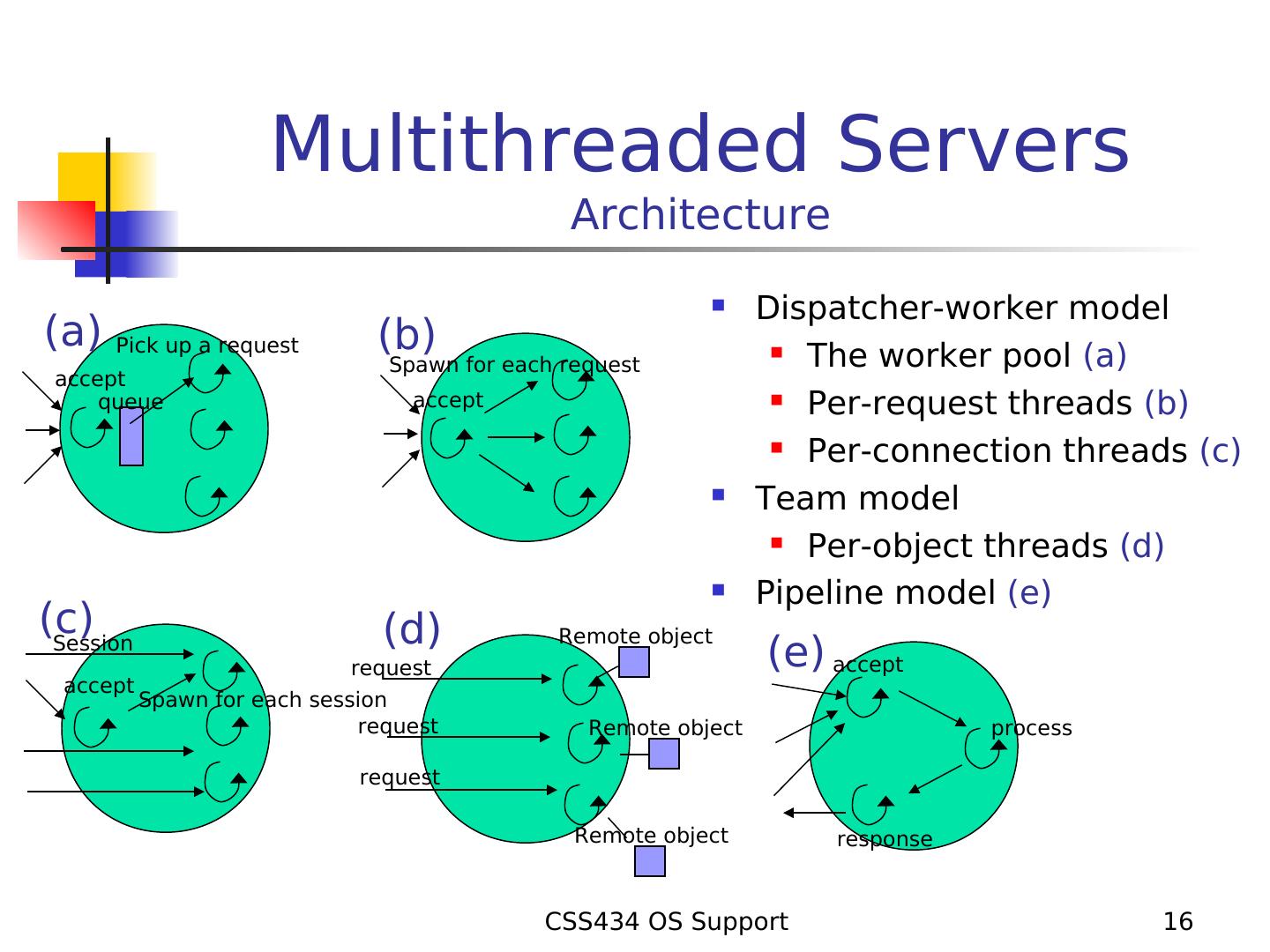 Multithreaded Servers
Architecture

- Dispatcher-worker model
  - The worker pool (a)
  - Per-request threads (b)
  - Per-connection threads (c)
- Team model
  - Per-object threads (d)
- Pipeline model (e)

(a)
Pick up a request
accept
queue

(b)
Spawn for each request
accept

(c)
Session
accept
Spawn for each session

(d)
Remote object
request
request
Remote object
request
Remote object

(e)
accept
process
response

CSS434 OS Support

16